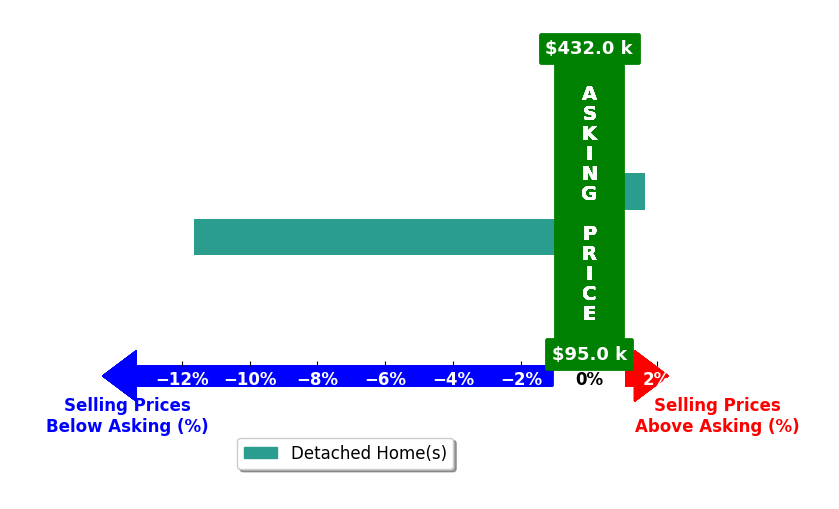 $432.0 k

ASKING PRICE

$95.0 k

−12% −10% −8% −6% −4% −2% 0% 2%

Selling Prices
Below Asking (%)

Selling Prices
Above Asking (%)

Detached Home(s)